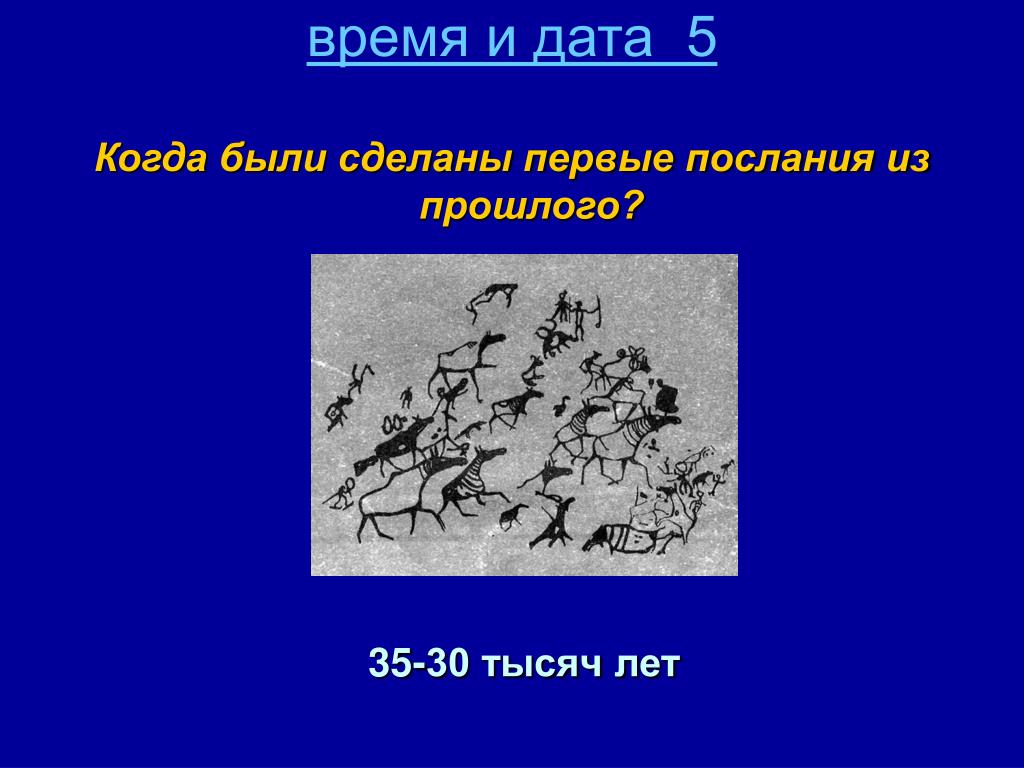 время и дата 5

Когда были сделаны первые послания из прошлого?

35-30 тысяч лет